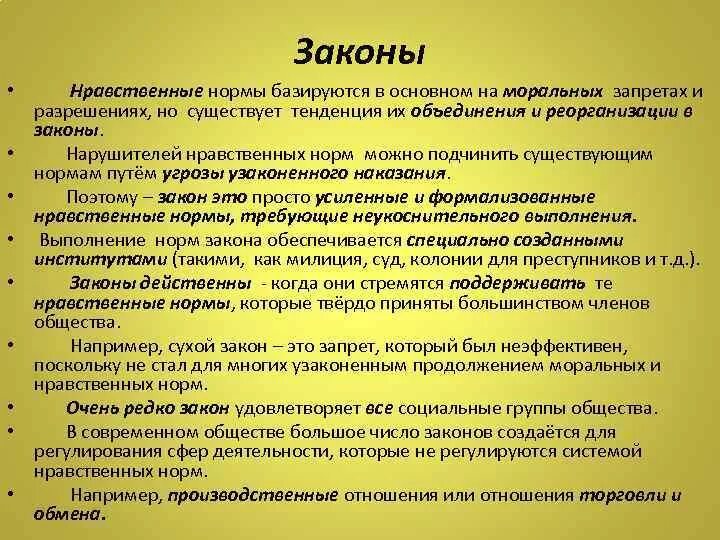 Законы

• Нравственные нормы базируются в основном на моральных запретах и разрешениях, но существует тенденция их объединения и реорганизации в законы.

• Нарушителей нравственных норм можно подчинить существующим нормам путём угрозы узаконенного наказания.

• Поэтому – закон это просто усиленные и формализованные нравственные нормы, требующие неукоснительного выполнения.

• Выполнение норм закона обеспечивается специально созданными институтами (такими, как милиция, суд, колонии для преступников и т.д.).

• Законы действенны - когда они стремятся поддерживать те нравственные нормы, которые твёрдо приняты большинством членов общества.

• Например, сухой закон – это запрет, который был неэффективен, поскольку не стал для многих узаконенным продолжением моральных и нравственных норм.

• Очень редко закон удовлетворяет все социальные группы общества.

• В современном обществе большое число законов создаётся для регулирования сфер деятельности, которые не регулируются системой нравственных норм.

• Например, производственные отношения или отношения торговли и обмена.